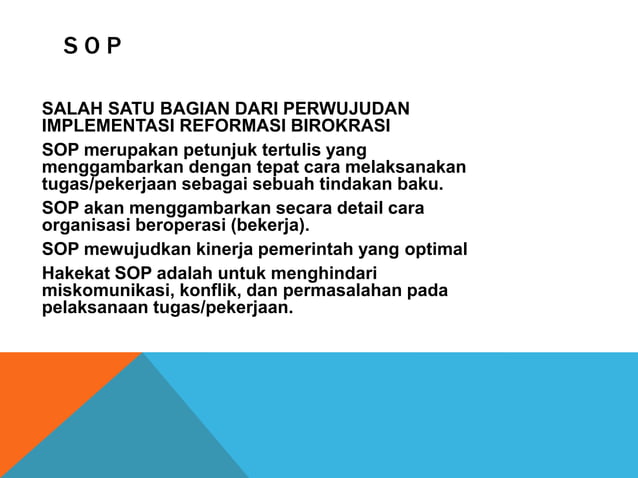 SOP

SALAH SATU BAGIAN DARI PERWUJUDAN IMPLEMENTASI REFORMASI BIROKRASI

SOP merupakan petunjuk tertulis yang menggambarkan dengan tepat cara melaksanakan tugas/pekerjaan sebagai sebuah tindakan baku.

SOP akan menggambarkan secara detail cara organisasi beroperasi (bekerja).

SOP mewujudkan kinerja pemerintah yang optimal

Hakekat SOP adalah untuk menghindari miskomunikasi, konflik, dan permasalahan pada pelaksanaan tugas/pekerjaan.